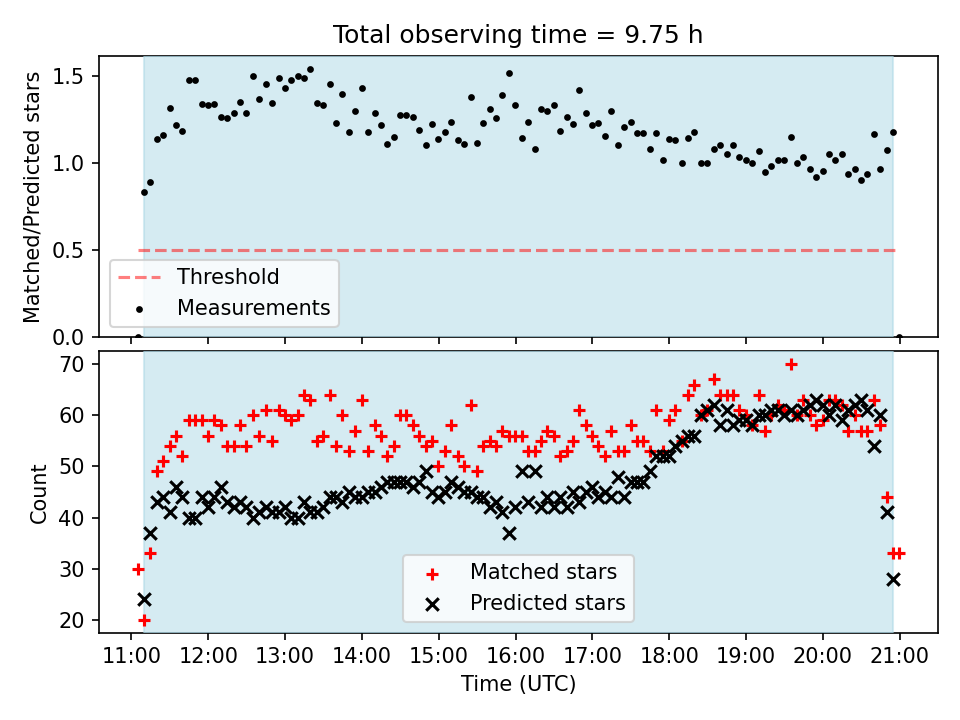 Total observing time = 9.75 h

Matched/Predicted stars

1.5
1.0
0.5
0.0

Threshold
Measurements

Count

70
60
50
40
30
20

Matched stars
Predicted stars

11:00 12:00 13:00 14:00 15:00 16:00 17:00 18:00 19:00 20:00 21:00

Time (UTC)